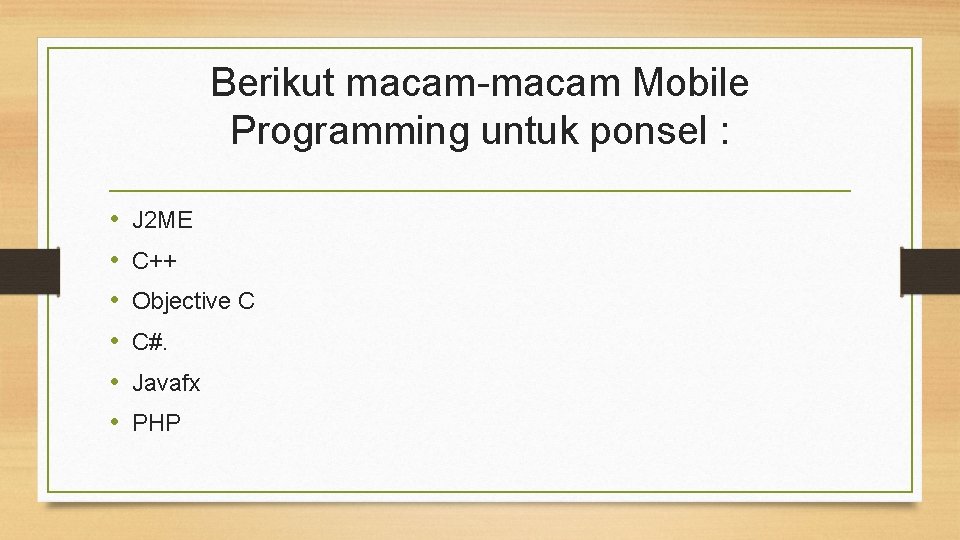 Berikut macam-macam Mobile Programming untuk ponsel :

• J2ME
• C++
• Objective C
• C#.
• Javafx
• PHP